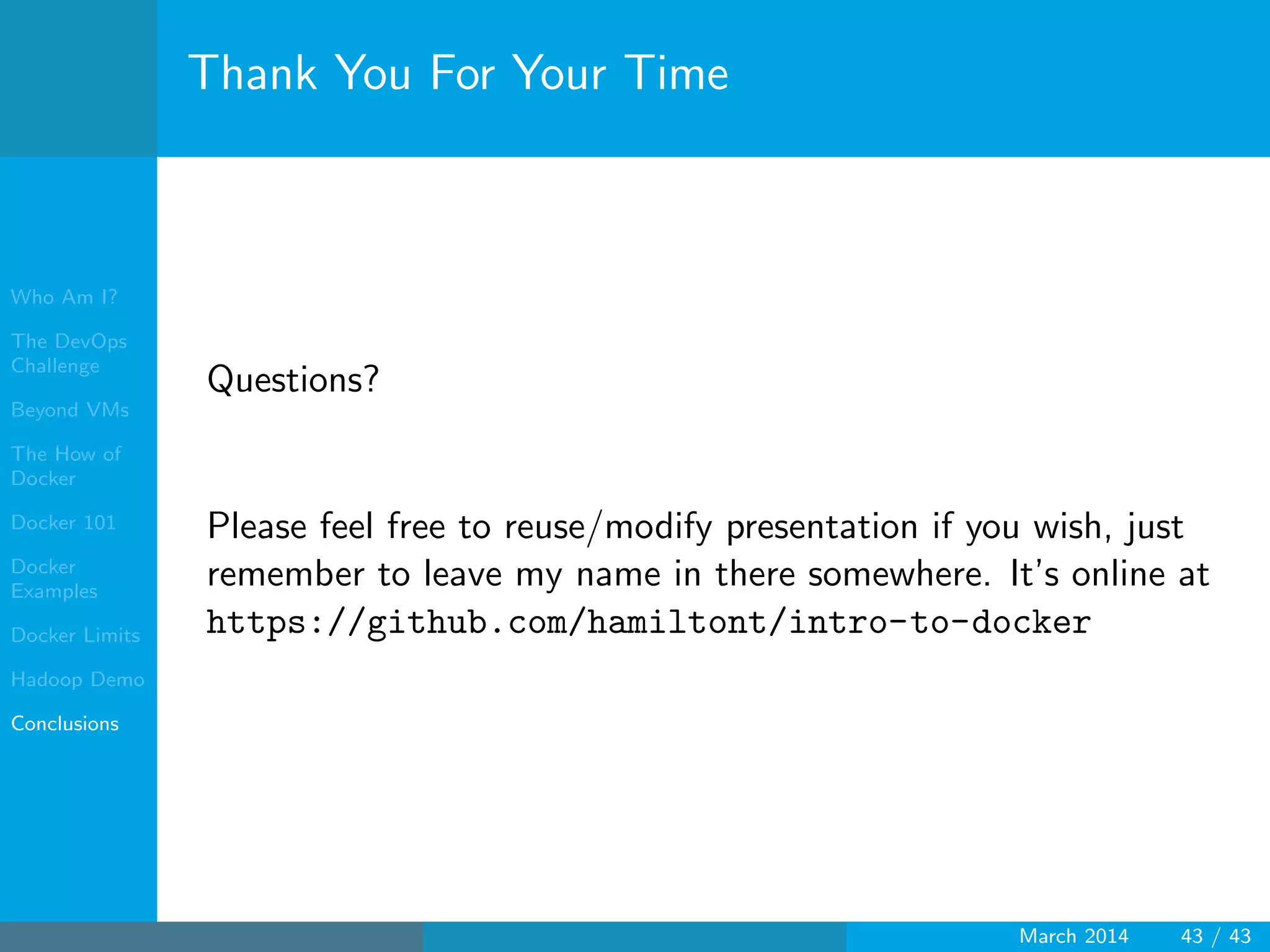 Thank You For Your Time

Who Am I?
The DevOps Challenge
Beyond VMs
The How of Docker
Docker 101
Docker Examples
Docker Limits
Hadoop Demo
Conclusions

Questions?

Please feel free to reuse/modify presentation if you wish, just remember to leave my name in there somewhere. It's online at https://github.com/hamiltont/intro-to-docker

March 2014 43 / 43